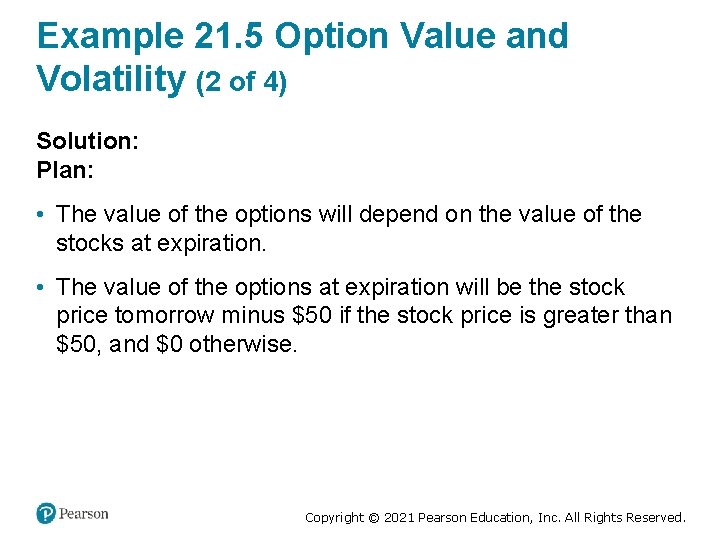 Example 21.5 Option Value and Volatility (2 of 4)

Solution:
Plan:

• The value of the options will depend on the value of the stocks at expiration.

• The value of the options at expiration will be the stock price tomorrow minus \$50 if the stock price is greater than \$50, and \$0 otherwise.

Pearson

Copyright © 2021 Pearson Education, Inc. All Rights Reserved.